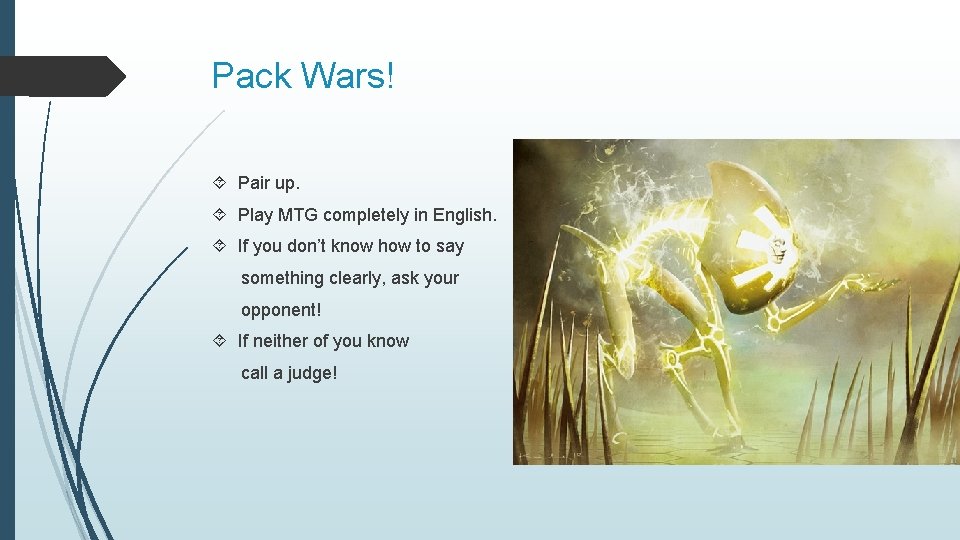 Pack Wars!

Pair up.

Play MTG completely in English.

If you don't know how to say something clearly, ask your opponent!

If neither of you know call a judge!